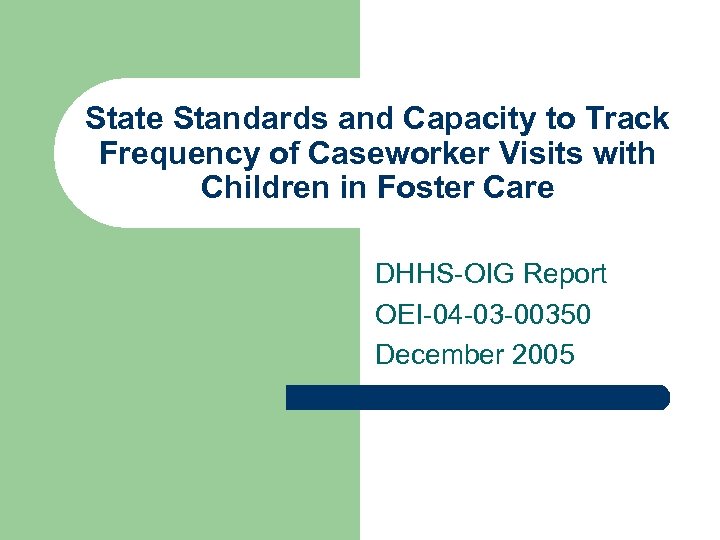 State Standards and Capacity to Track Frequency of Caseworker Visits with Children in Foster Care

DHHS-OIG Report

OEI-04-03-00350

December 2005